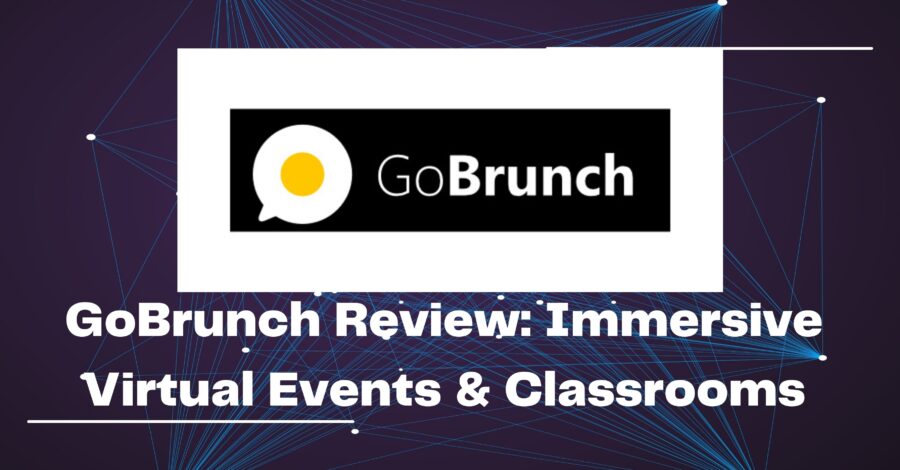 GoBrunch

GoBrunch Review: Immersive Virtual Events & Classrooms